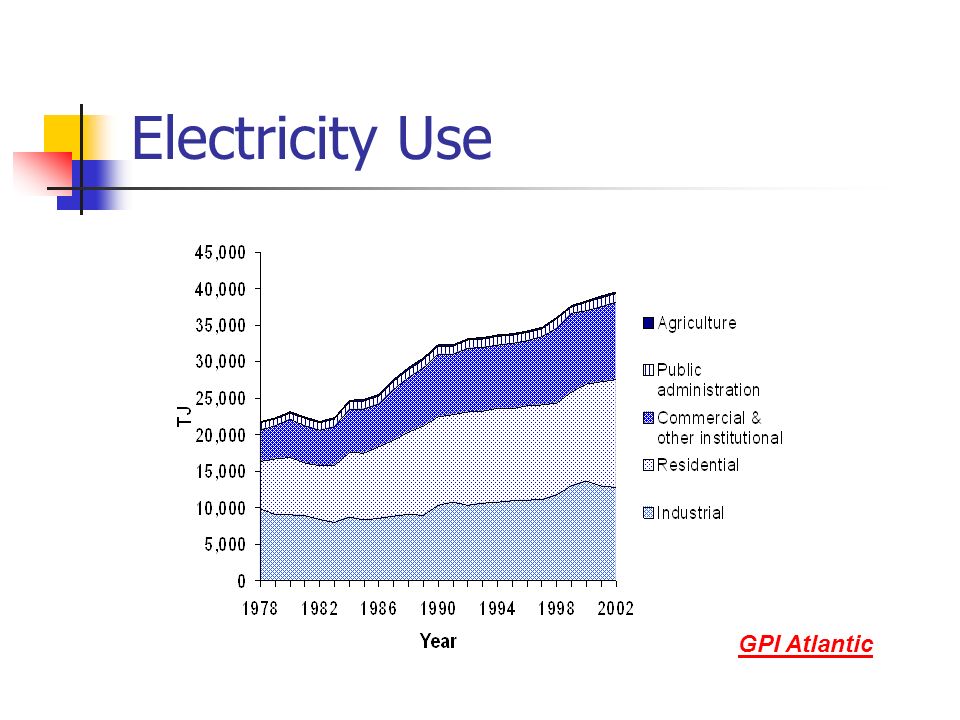 Electricity Use

45,000
40,000
35,000
30,000
25,000
20,000
15,000
10,000
5,000
0

TJ

1978 1982 1986 1990 1994 1998 2002

Year

Agriculture
Public administration
Commercial & other institutional
Residential
Industrial

GPI Atlantic